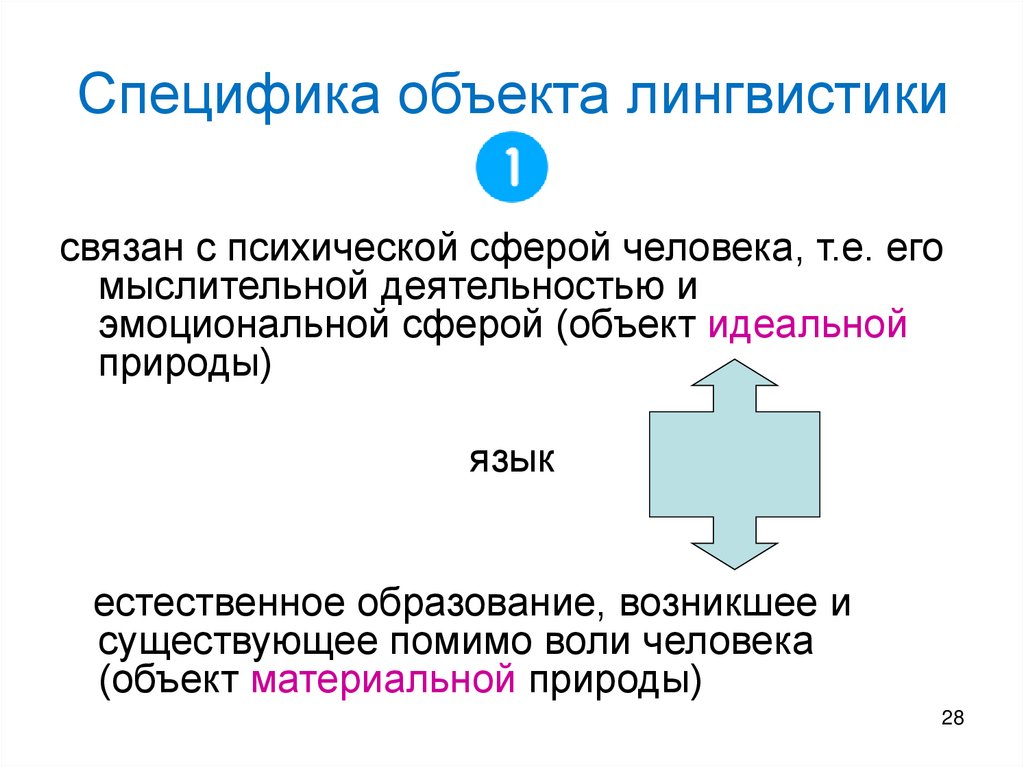 Специфика объекта лингвистики

1

связан с психической сферой человека, т.е. его мыслительной деятельностью и эмоциональной сферой (объект идеальной природы)

язык

естественное образование, возникшее и существующее помимо воли человека (объект материальной природы)

28